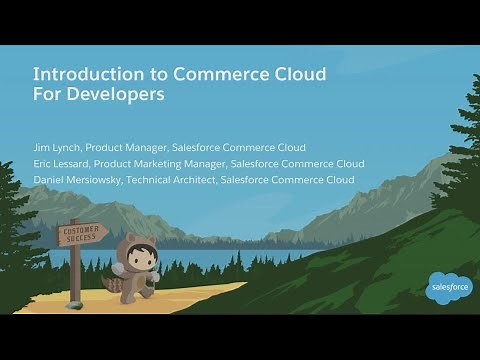 Introduction to Commerce Cloud For Developers

Jim Lynch, Product Manager, Salesforce Commerce Cloud
Eric Lessard, Product Marketing Manager, Salesforce Commerce Cloud
Daniel Mersiowsky, Technical Architect, Salesforce Commerce Cloud

CUSTOMER SUCCESS

salesforce